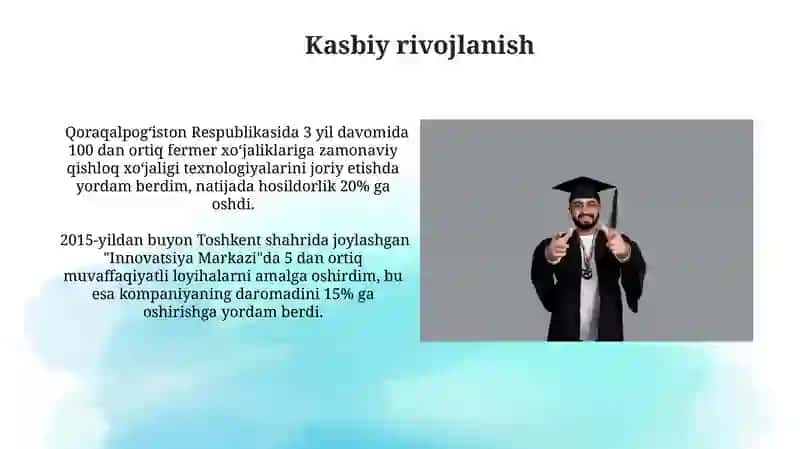 Kasbiy rivojlanish

Qoraqalpogʻiston Respublikasida 3 yil davomida 100 dan ortiq fermer xoʻjaliklariga zamonaviy qishloq xoʻjaligi texnologiyalarini joriy etishda yordam berdim, natijada hosildorlik 20% ga oshdi.

2015-yildan buyon Toshkent shahrida joylashgan "Innovatsiya Markazi"da 5 dan ortiq muvaffaqiyatli loyihalarni amalga oshirdim, bu esa kompaniyaning daromadini 15% ga oshirishga yordam berdi.